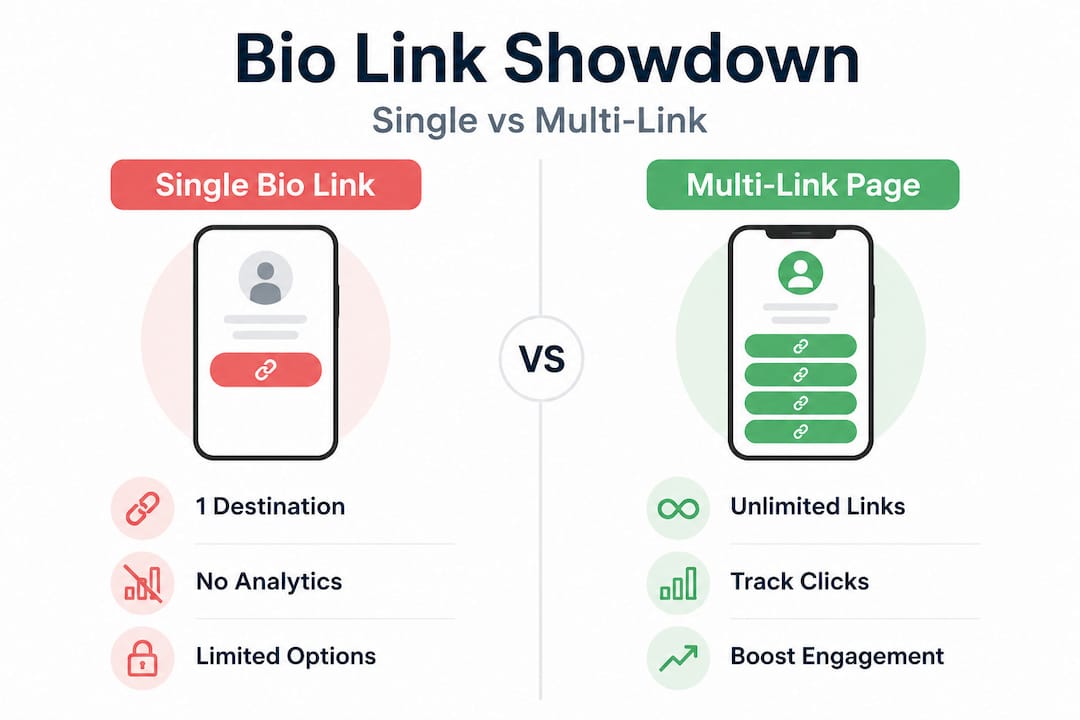 Bio Link Showdown

Single vs Multi-Link

Single Bio Link

1 Destination

No Analytics

Limited Options

VS

Multi-Link Page

Unlimited Links

Track Clicks

Boost Engagement